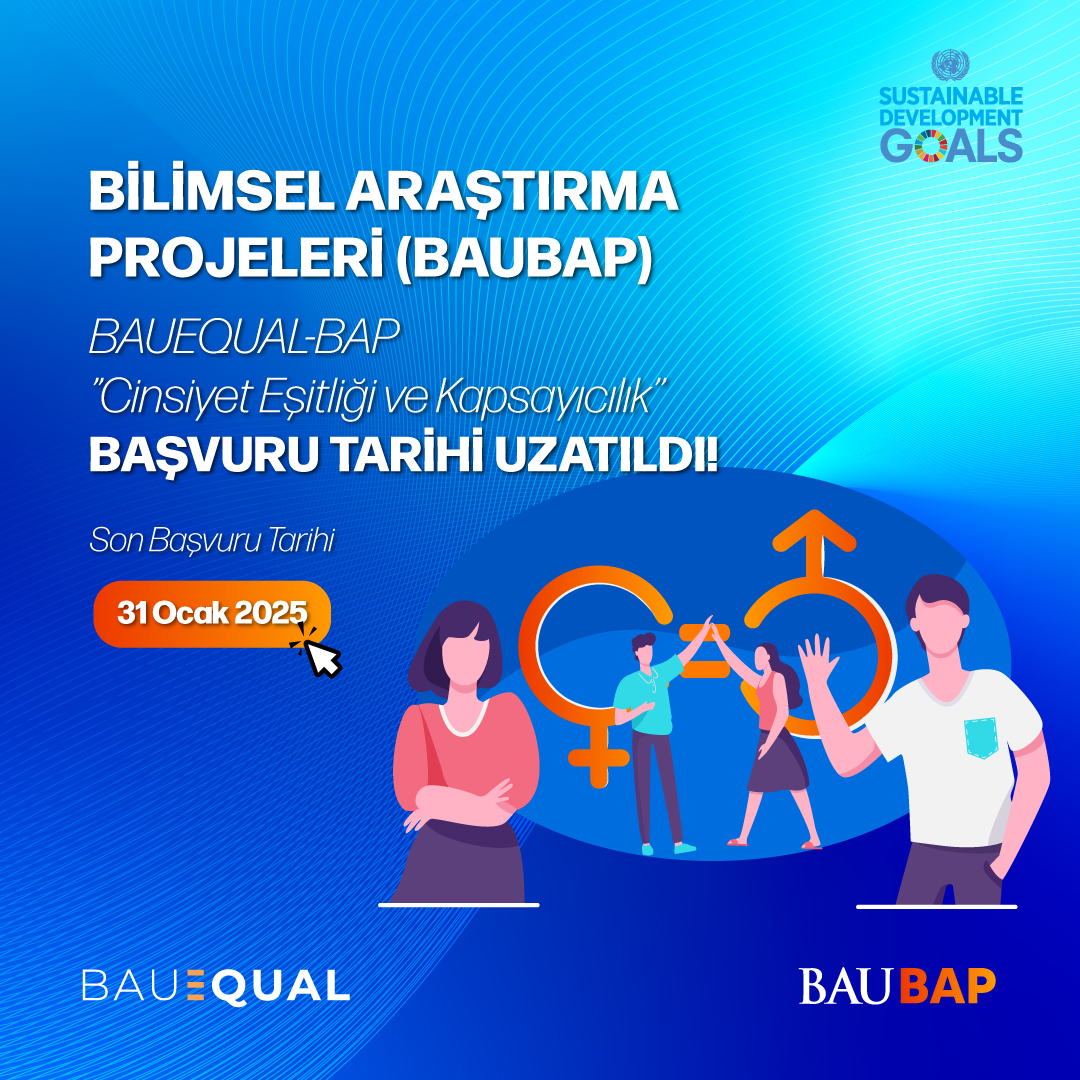 SUSTAINABLE DEVELOPMENT GOALS

BİLİMSEL ARAŞTIRMA PROJELERİ (BAUBAP)

BAUEQUAL-BAP
"Cinsiyet Eşitliği ve Kapsayıcılık"
BAŞVURU TARİHİ UZATILDI!

Son Başvuru Tarihi

31 Ocak 2025

BAUEQUAL

BAU BAP